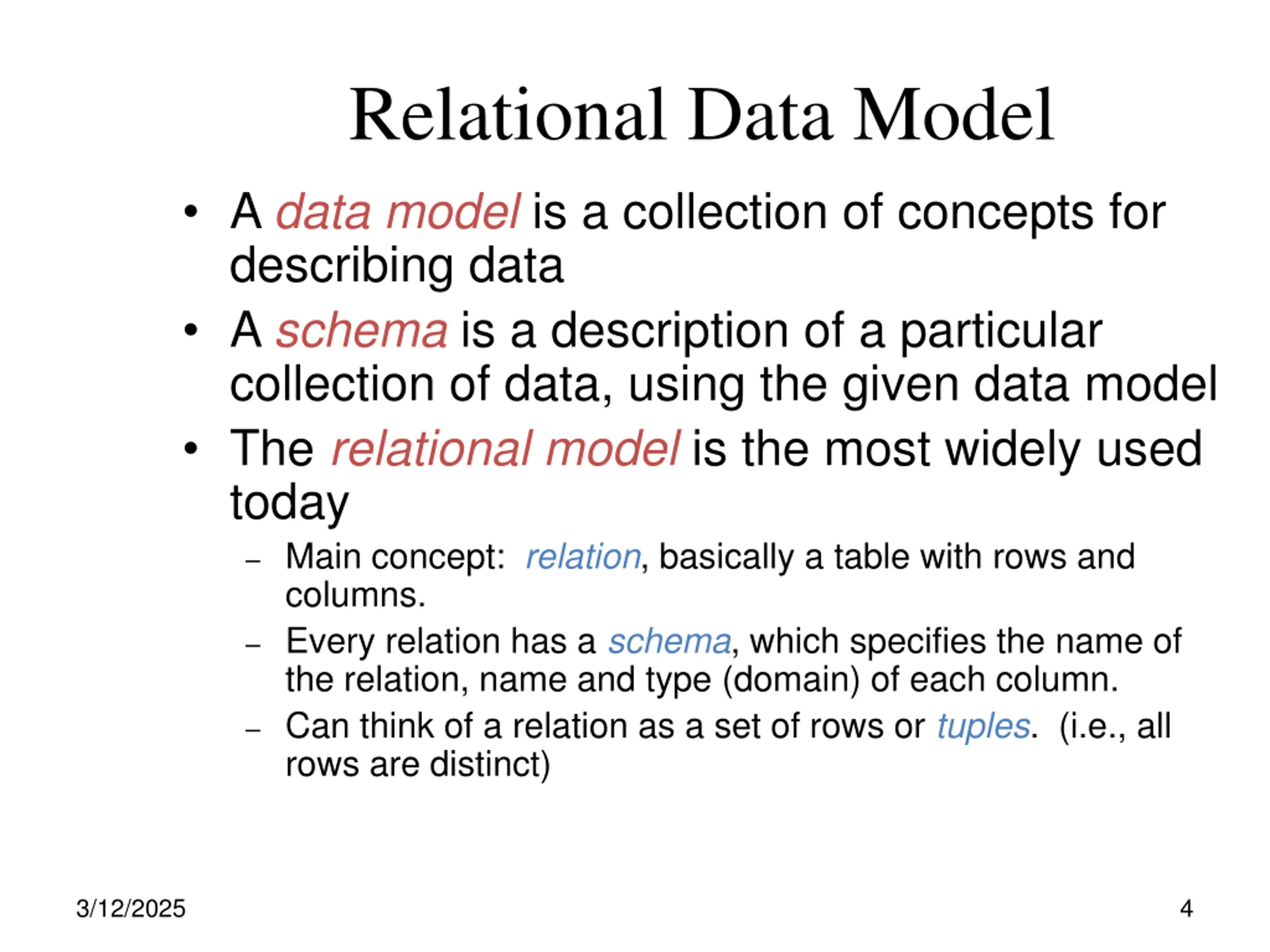 Relational Data Model

• A data model is a collection of concepts for describing data
• A schema is a description of a particular collection of data, using the given data model
• The relational model is the most widely used today
– Main concept: relation, basically a table with rows and columns.
– Every relation has a schema, which specifies the name of the relation, name and type (domain) of each column.
– Can think of a relation as a set of rows or tuples. (i.e., all rows are distinct)

3/12/2025

4